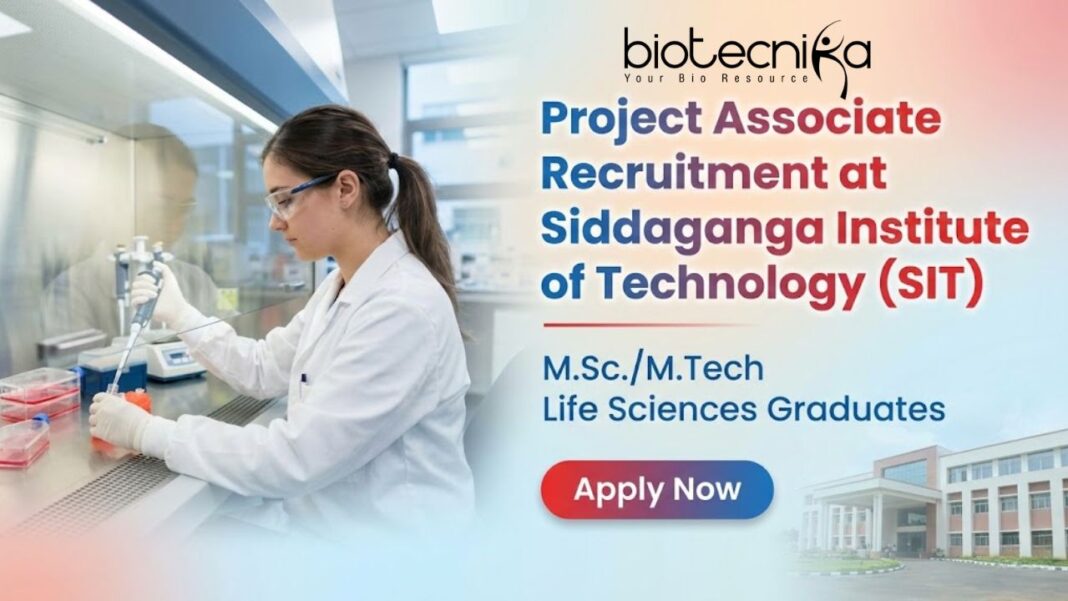 biotecnika
Your Bio Resource

Project Associate Recruitment at Siddaganga Institute of Technology (SIT)

M.Sc./M.Tech
Life Sciences Graduates

Apply Now